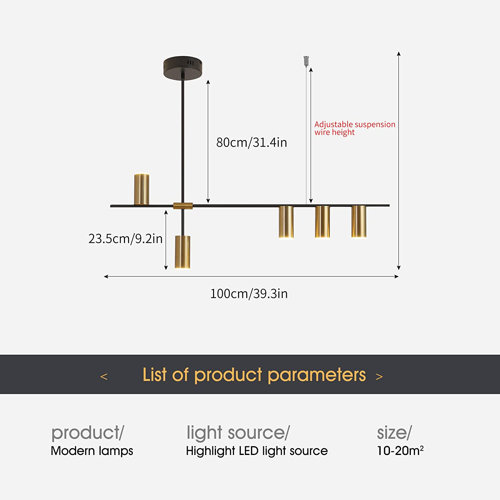 Adjustable suspension wire height

80cm/31.4in

23.5cm/9.2in

100cm/39.3in

< List of product parameters >

product/
Modern lamps

light source/
Highlight LED light source

size/
10-20m²